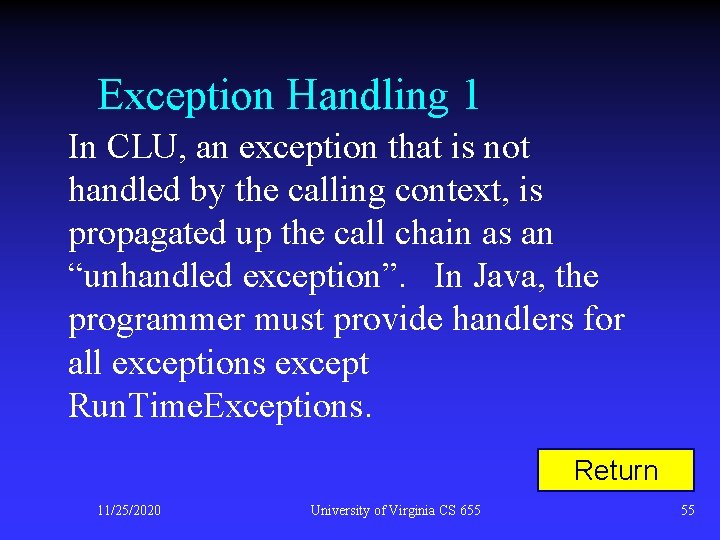 Exception Handling 1

In CLU, an exception that is not handled by the calling context, is propagated up the call chain as an “unhandled exception”. In Java, the programmer must provide handlers for all exceptions except RunTimeExceptions.

Return

11/25/2020

University of Virginia CS 655

55